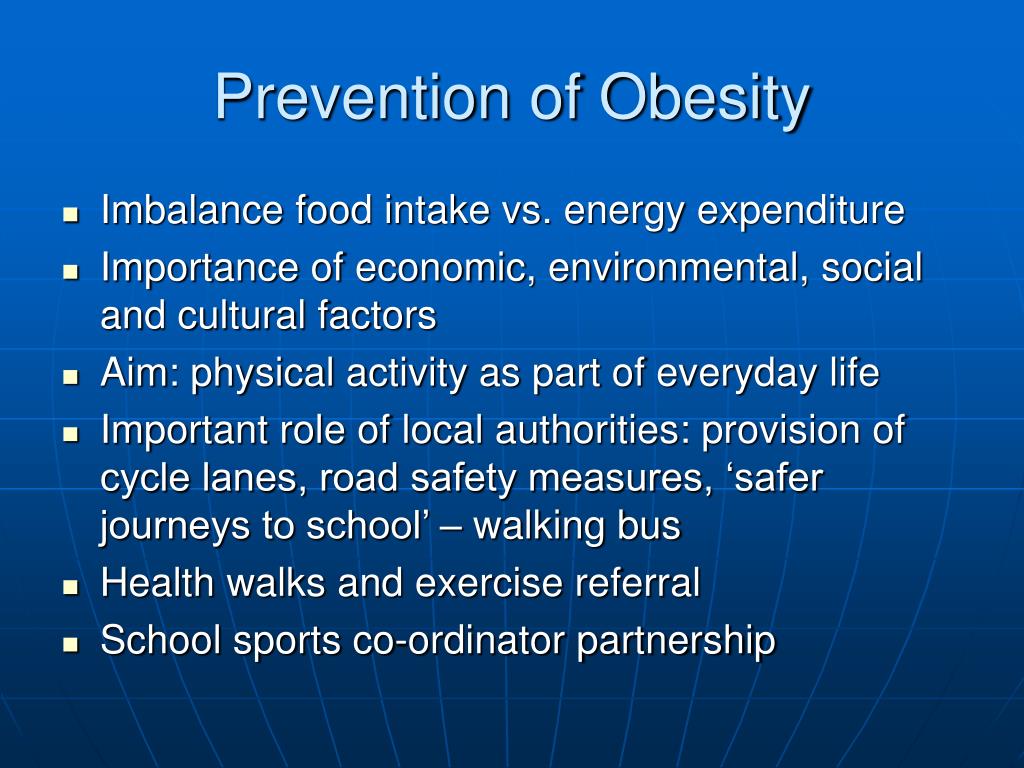 Prevention of Obesity

- Imbalance food intake vs. energy expenditure
- Importance of economic, environmental, social and cultural factors
- Aim: physical activity as part of everyday life
- Important role of local authorities: provision of cycle lanes, road safety measures, ‘safer journeys to school’ – walking bus
- Health walks and exercise referral
- School sports co-ordinator partnership